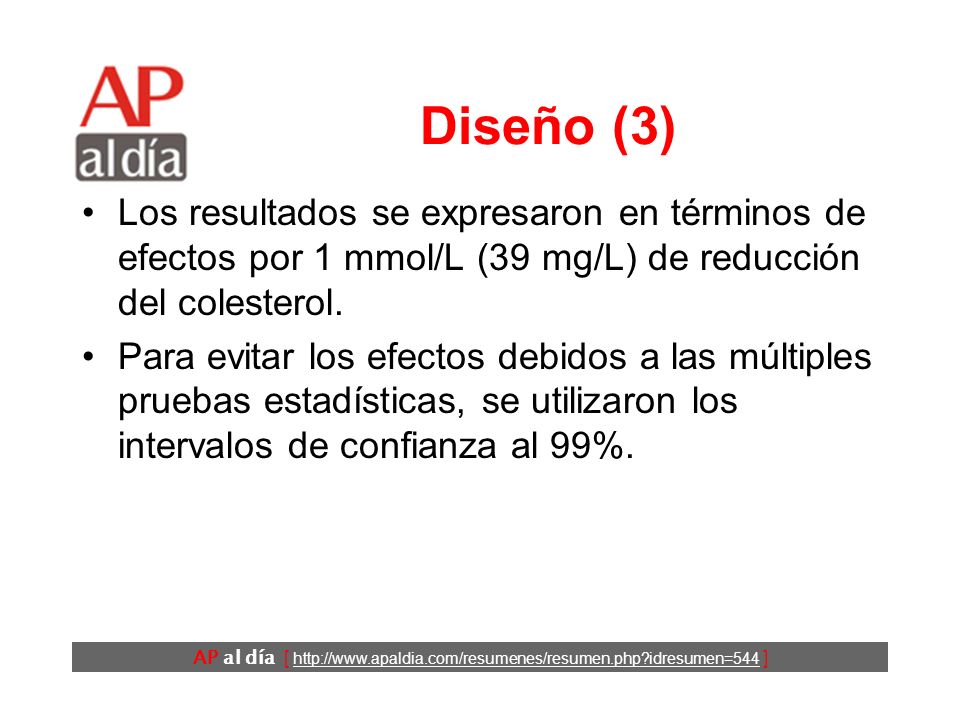 AP
al día

Diseño (3)

• Los resultados se expresaron en términos de efectos por 1 mmol/L (39 mg/L) de reducción del colesterol.

• Para evitar los efectos debidos a las múltiples pruebas estadísticas, se utilizaron los intervalos de confianza al 99%.

AP al día [ http://www.apaldia.com/resumenes/resumen.php?idresumen=544 ]